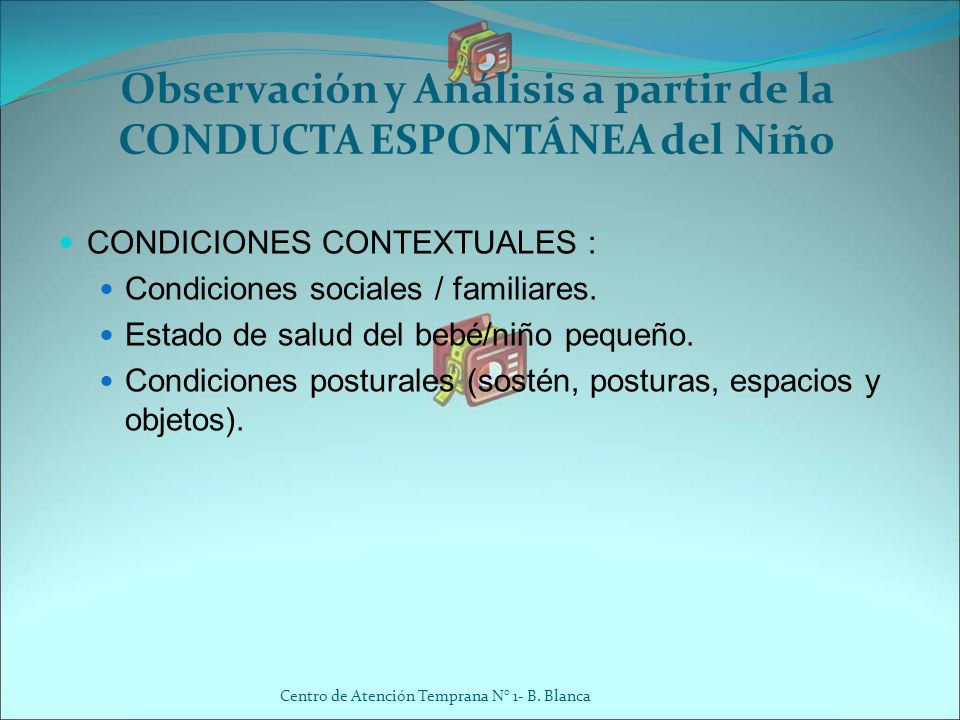 Observación y Análisis a partir de la CONDUCTA ESPONTÁNEA del Niño

CONDICIONES CONTEXTUALES :
Condiciones sociales / familiares.
Estado de salud del bebé/niño pequeño.
Condiciones posturales (sostén, posturas, espacios y objetos).

Centro de Atención Temprana N° 1- B. Blanca